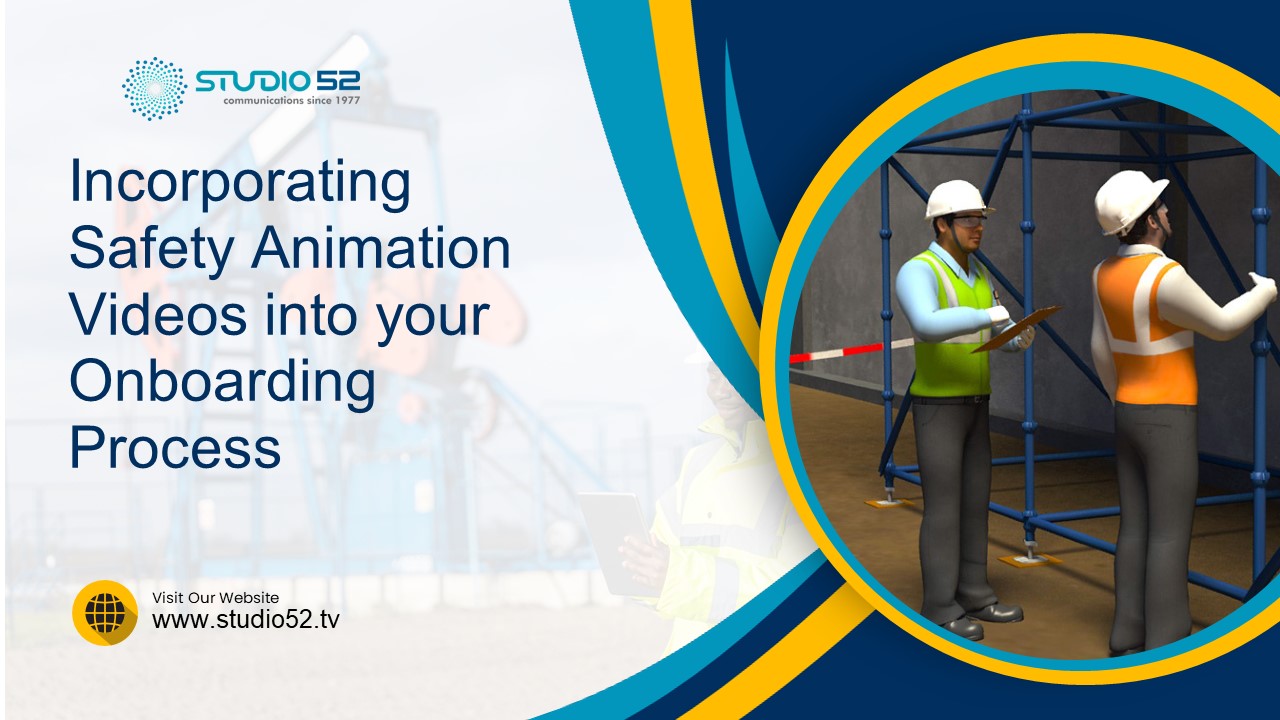 STUDIO 52
communications since 1977

Incorporating Safety Animation Videos into your Onboarding Process

Visit Our Website
www.studio52.tv